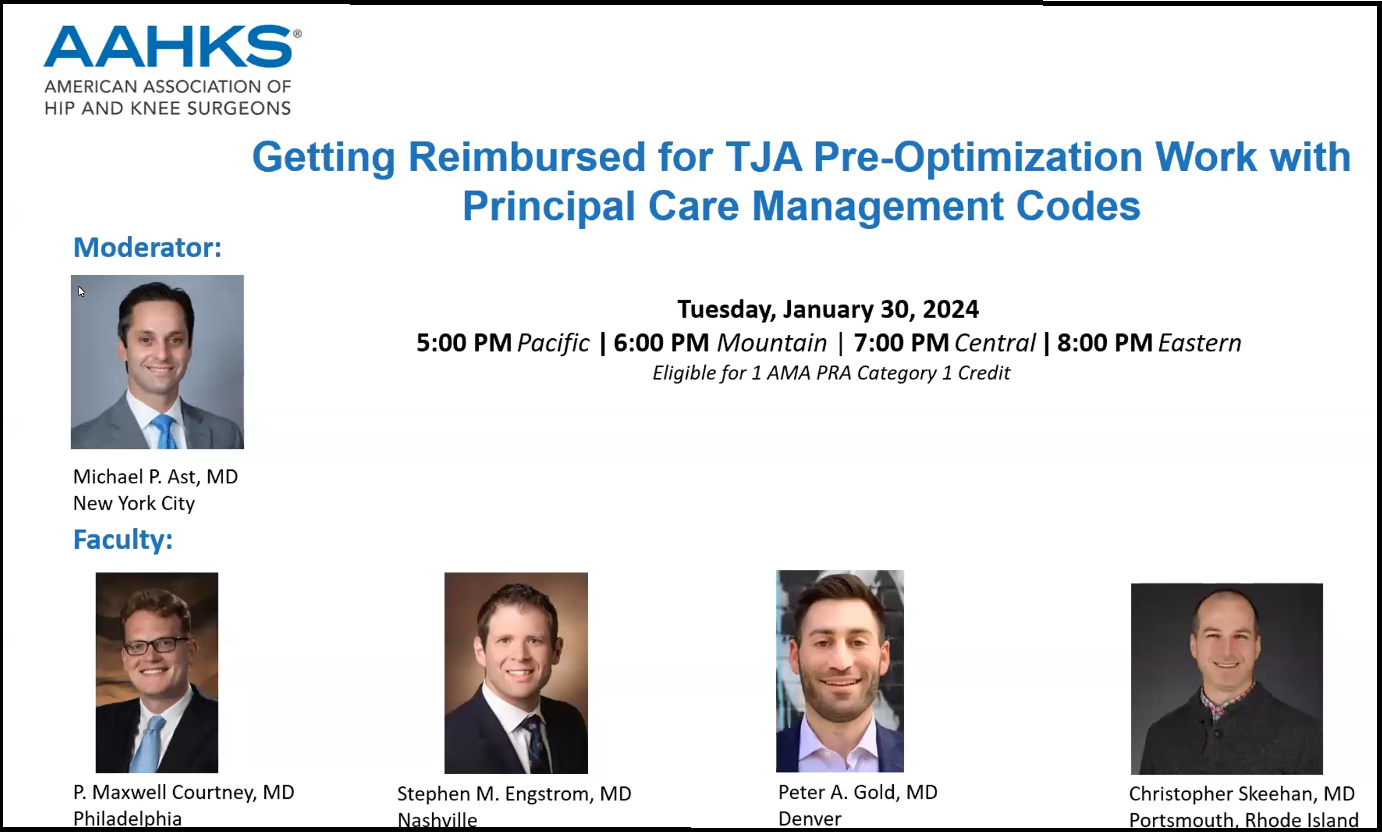 AAHKS®
AMERICAN ASSOCIATION OF
HIP AND KNEE SURGEONS

Getting Reimbursed for TJA Pre-Optimization Work with Principal Care Management Codes

Moderator:

Tuesday, January 30, 2024
5:00 PM Pacific | 6:00 PM Mountain | 7:00 PM Central | 8:00 PM Eastern
Eligible for 1 AMA PRA Category 1 Credit

Michael P. Ast, MD
New York City

Faculty:

P. Maxwell Courtney, MD
Philadelphia

Stephen M. Engstrom, MD
Nashville

Peter A. Gold, MD
Denver

Christopher Skeehan, MD
Portsmouth, Rhode Island